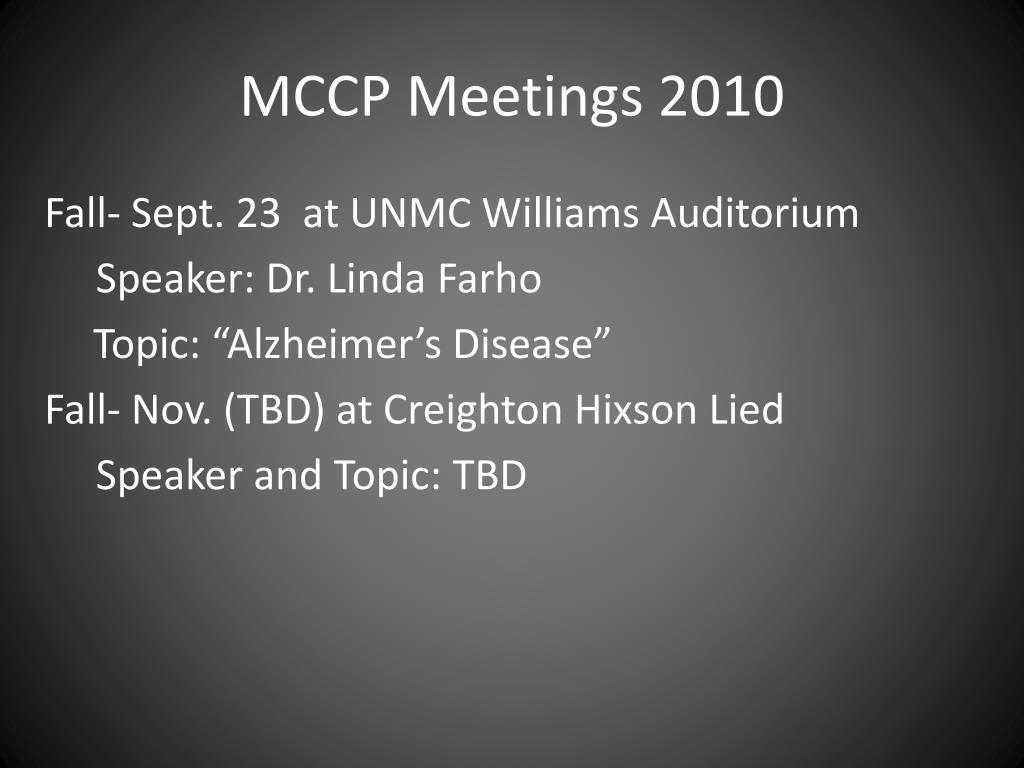 MCCP Meetings 2010

Fall- Sept. 23 at UNMC Williams Auditorium
Speaker: Dr. Linda Farho
Topic: “Alzheimer’s Disease”
Fall- Nov. (TBD) at Creighton Hixson Lied
Speaker and Topic: TBD